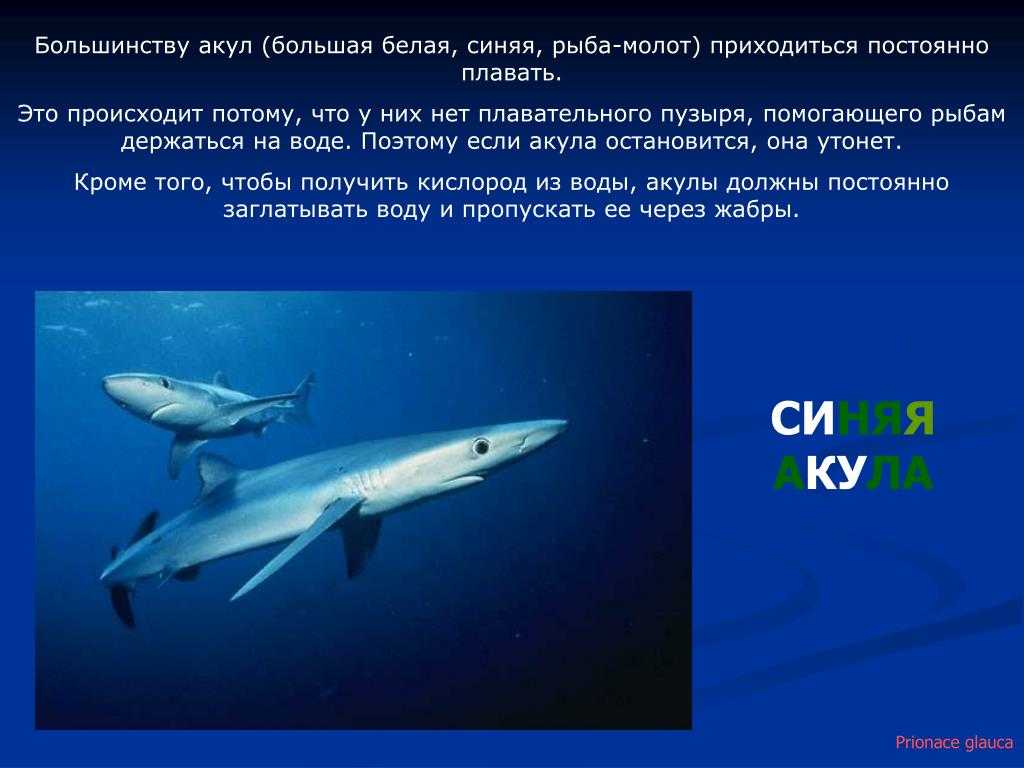 Большинству акул (большая белая, синяя, рыба-молот) приходиться постоянно плавать.

Это происходит потому, что у них нет плавательного пузыря, помогающего рыбам держаться на воде. Поэтому если акула остановится, она утонет.

Кроме того, чтобы получить кислород из воды, акулы должны постоянно заглатывать воду и пропускать ее через жабры.

СИНЯЯ АКУЛА

Prionace glauca